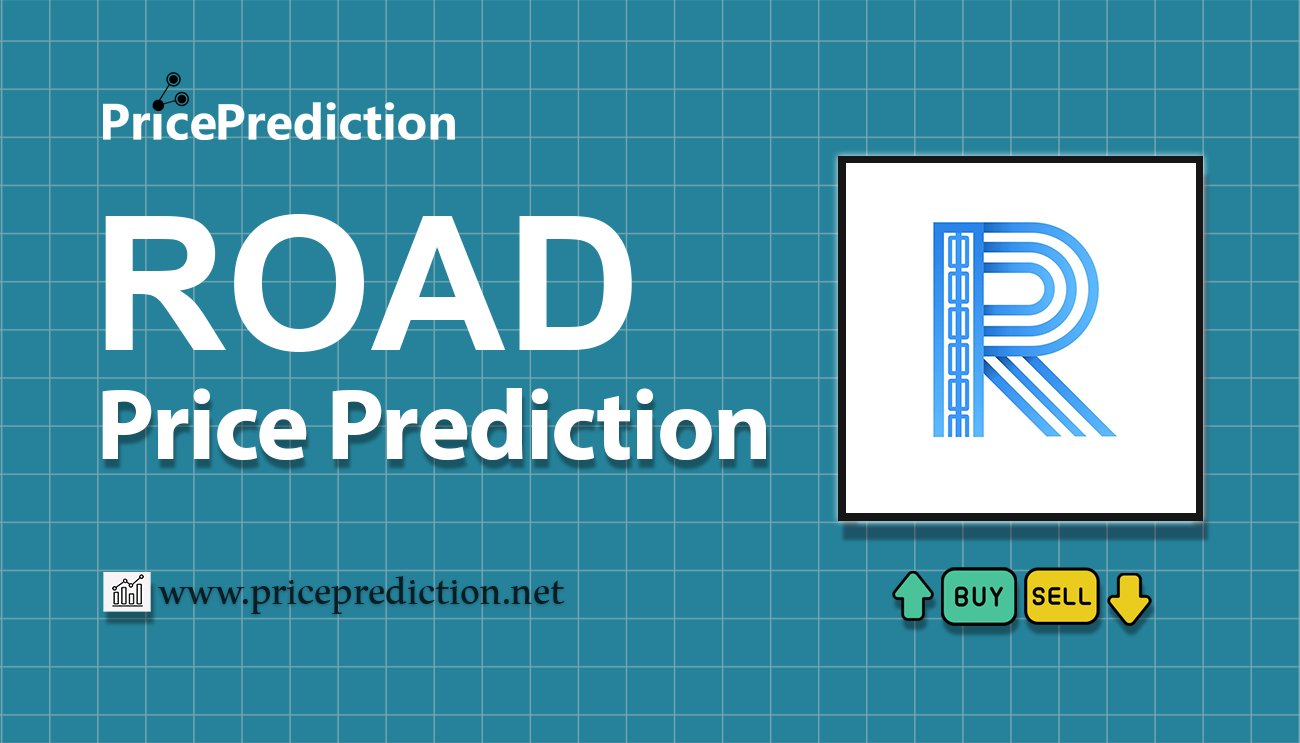 PricePrediction

ROAD
Price Prediction

www.priceprediction.net

BUY SELL